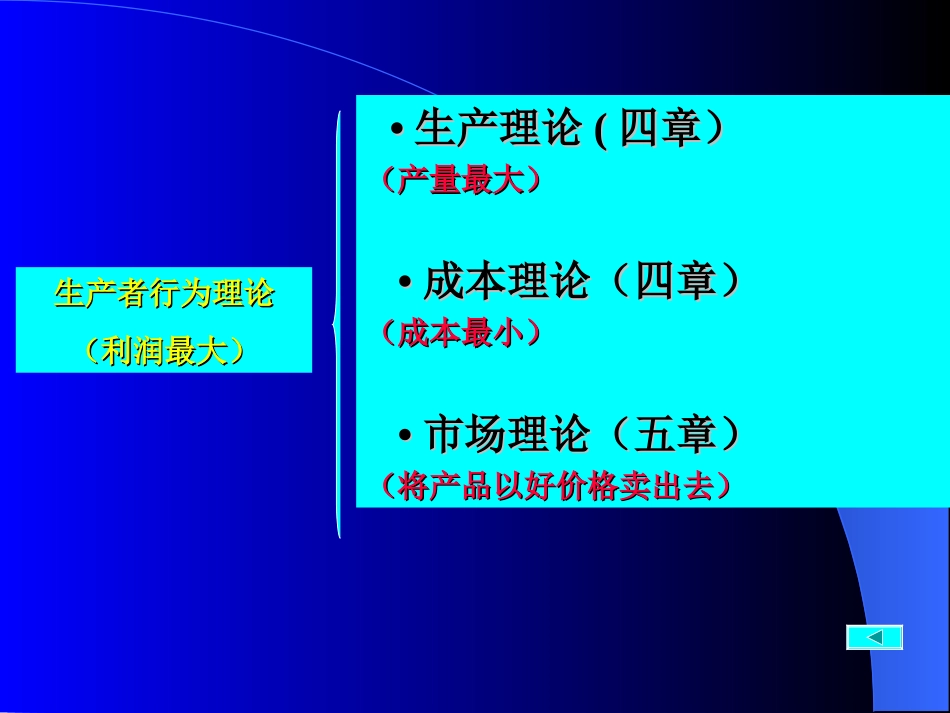 生产者行为理论
（利润最大）

• 生产理论(四章）
（产量最大）

• 成本理论（四章）
（成本最小）

• 市场理论（五章）
（将产品以好价格卖出去）